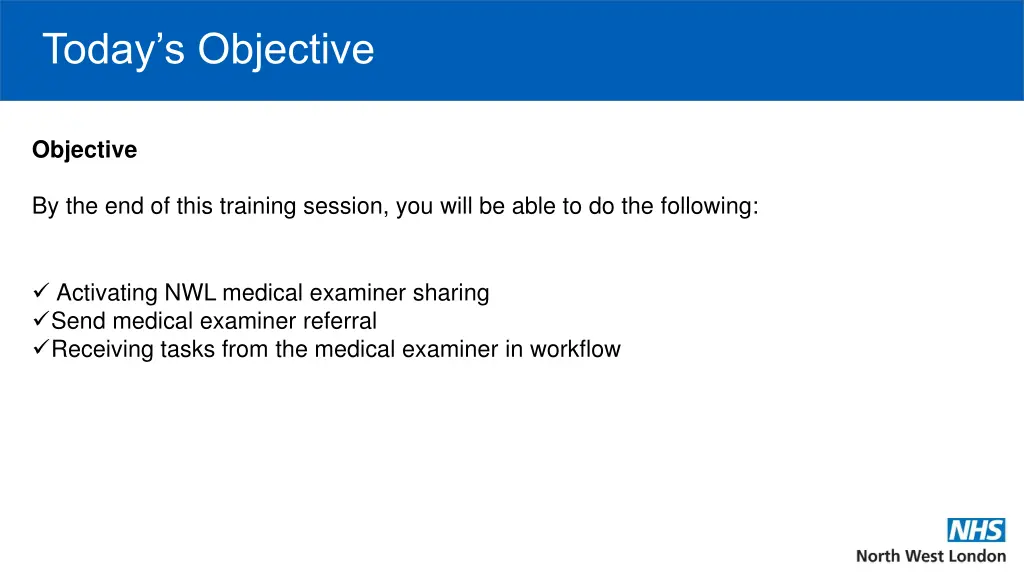 Today’s Objective

Objective

By the end of this training session, you will be able to do the following:

✓ Activating NWL medical examiner sharing
✓Send medical examiner referral
✓Receiving tasks from the medical examiner in workflow

NHS
North West London